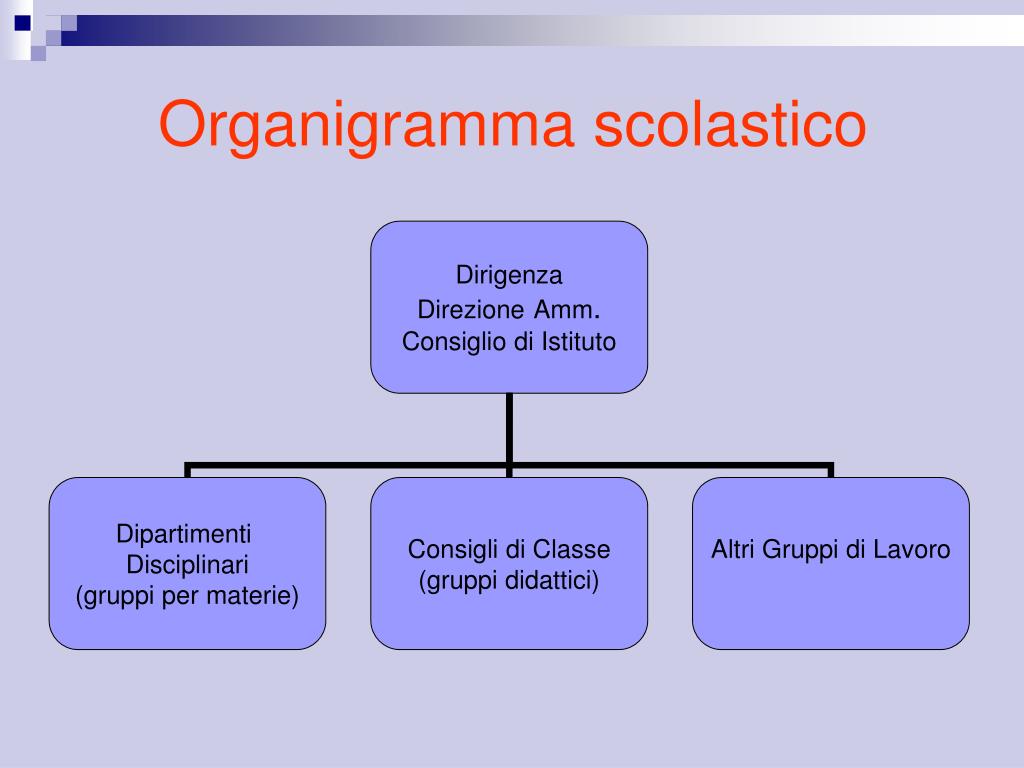 Organigramma scolastico

Dirigenza
Direzione Amm.
Consiglio di Istituto

Dipartimenti Disciplinari
(gruppi per materie)

Consigli di Classe
(gruppi didattici)

Altri Gruppi di Lavoro